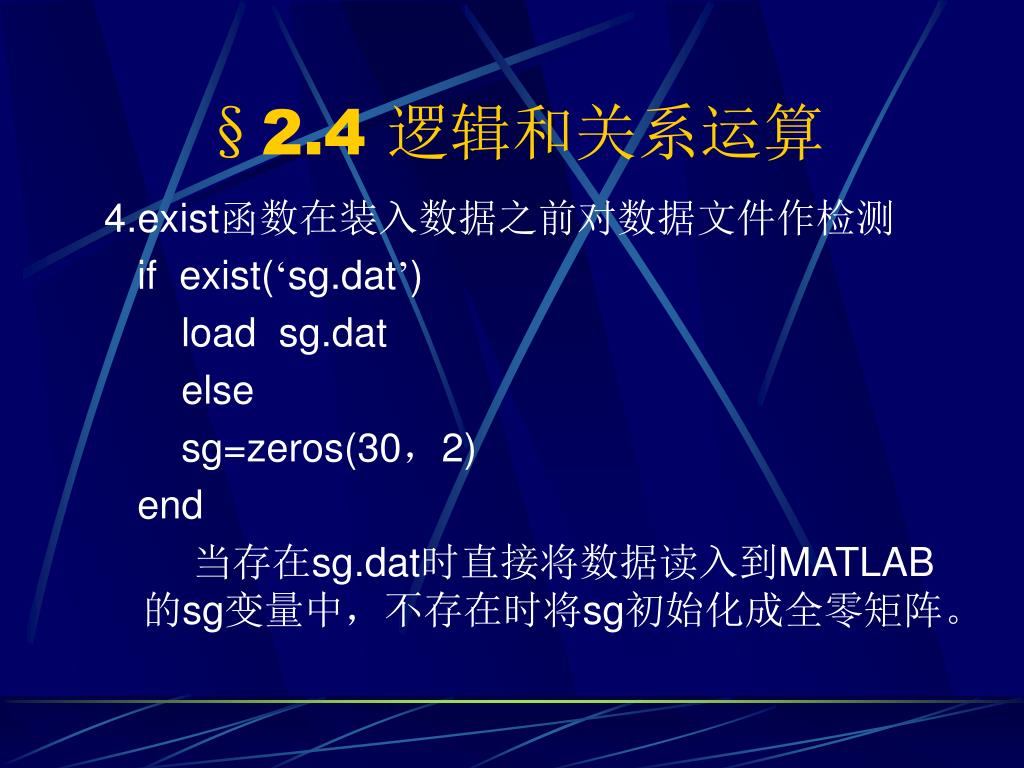 §2.4 逻辑和关系运算

4.exist函数在装入数据之前对数据文件作检测

if exist(‘sg.dat’)

load sg.dat

else

sg=zeros(30，2)

end

当存在sg.dat时直接将数据读入到MATLAB的sg变量中，不存在时将sg初始化成全零矩阵。